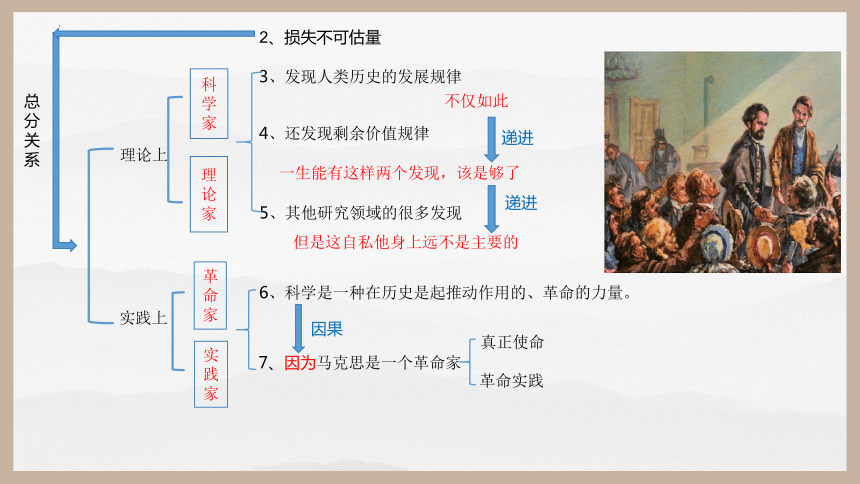 2、损失不可估量

总分关系

理论上

科学家

理论家

3、发现人类历史的发展规律

不仅如此

递进

4、还发现剩余价值规律

一生能有这样两个发现，该是够了

递进

5、其他研究领域的很多发现

但是这自私他身上远不是主要的

实践上

革命家

实践家

6、科学是一种在历史是起推动作用的、革命的力量。

因果

7、因为马克思是一个革命家

真正使命

革命实践